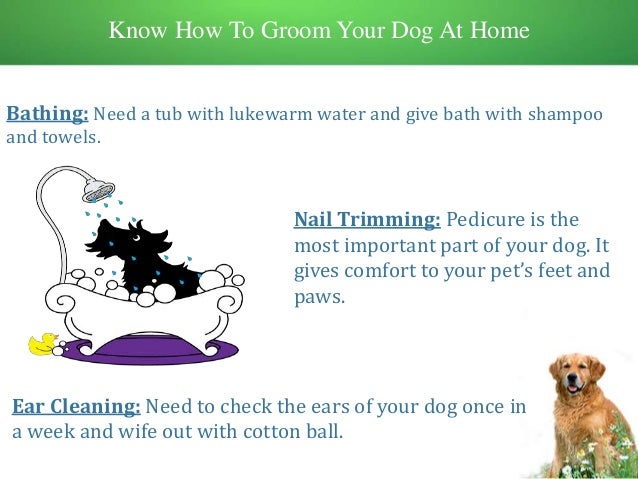 Know How To Groom Your Dog At Home

Bathing: Need a tub with lukewarm water and give bath with shampoo and towels.

Nail Trimming: Pedicure is the most important part of your dog. It gives comfort to your pet's feet and paws.

Ear Cleaning: Need to check the ears of your dog once in a week and wife out with cotton ball.